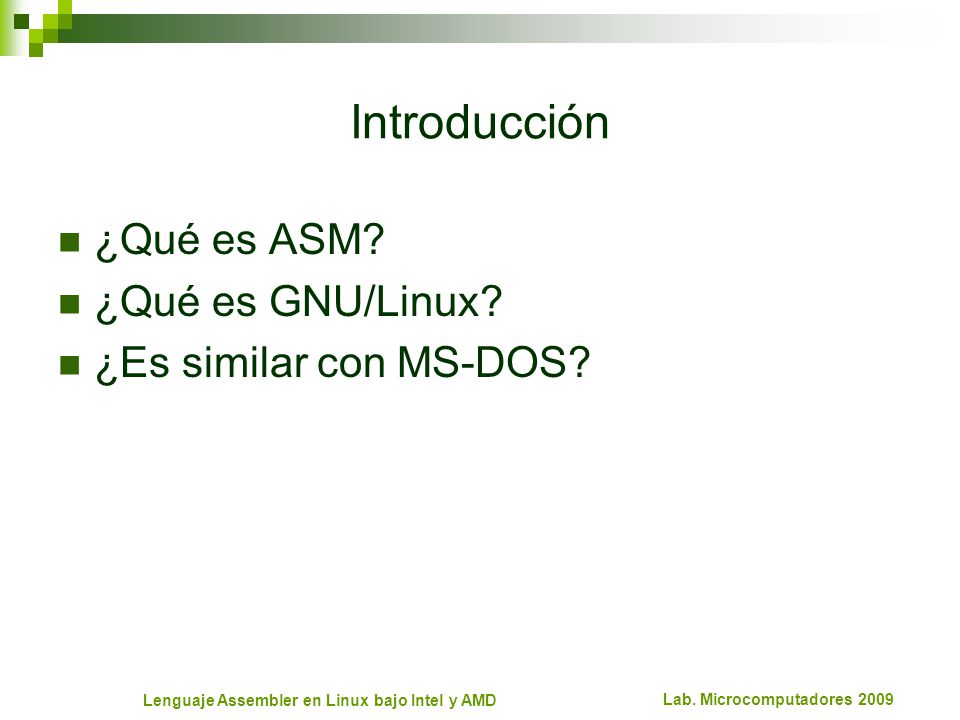 Introducción

¿Qué es ASM?
¿Qué es GNU/Linux?
¿Es similar con MS-DOS?

Lenguaje Assembler en Linux bajo Intel y AMD

Lab. Microcomputadores 2009